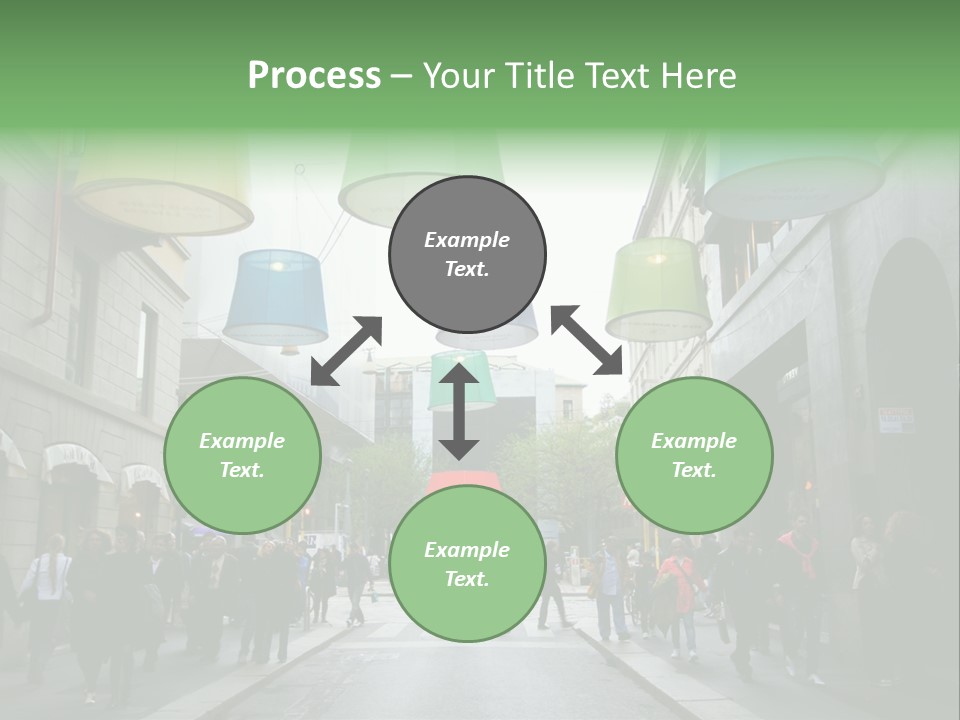 Process – Your Title Text Here

Example Text.

Example Text.

Example Text.

Example Text.